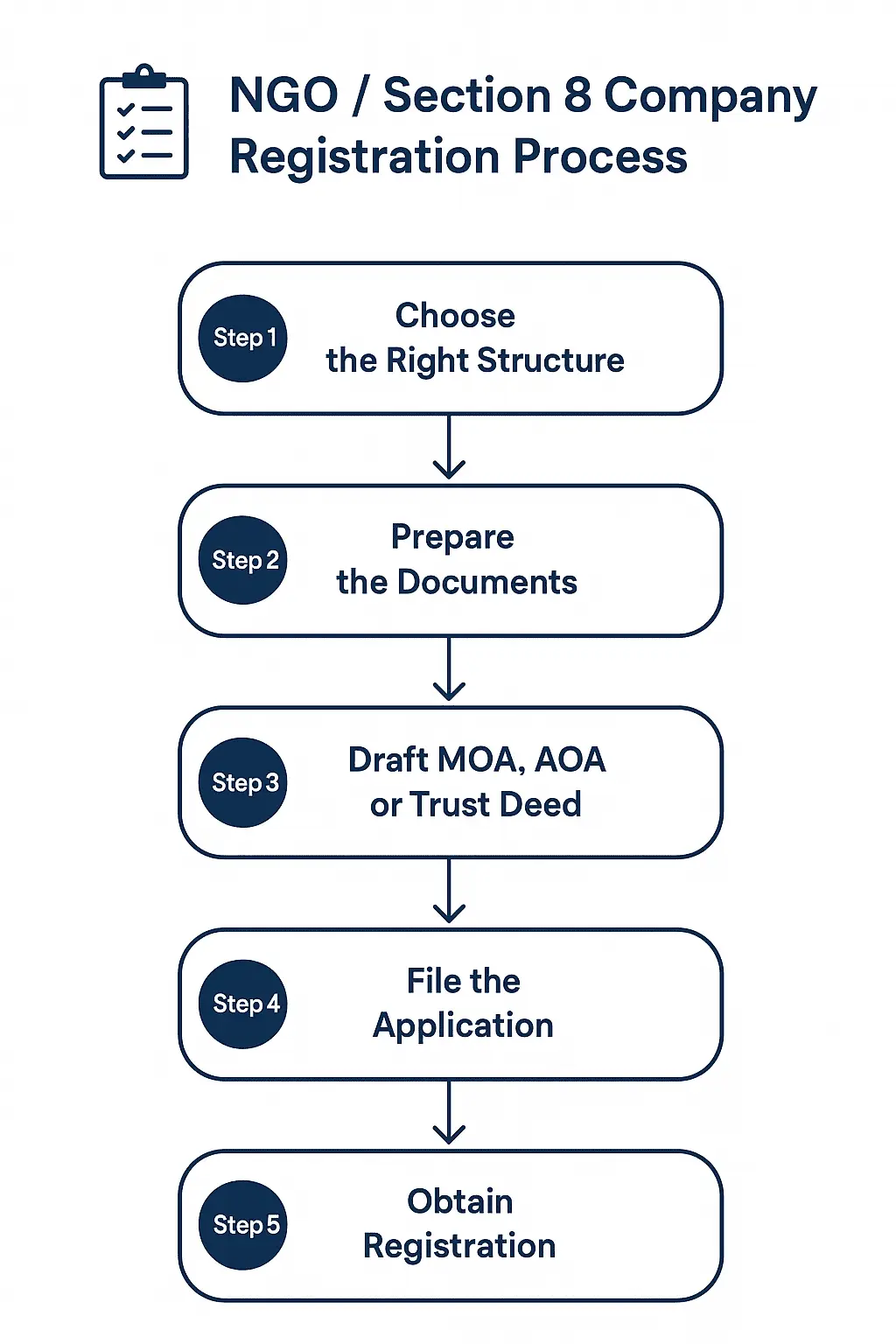 NGO / Section 8 Company Registration Process

Step 1
Choose the Right Structure

Step 2
Prepare the Documents

Step 3
Draft MOA, AOA or Trust Deed

Step 4
File the Application

Step 5
Obtain Registration